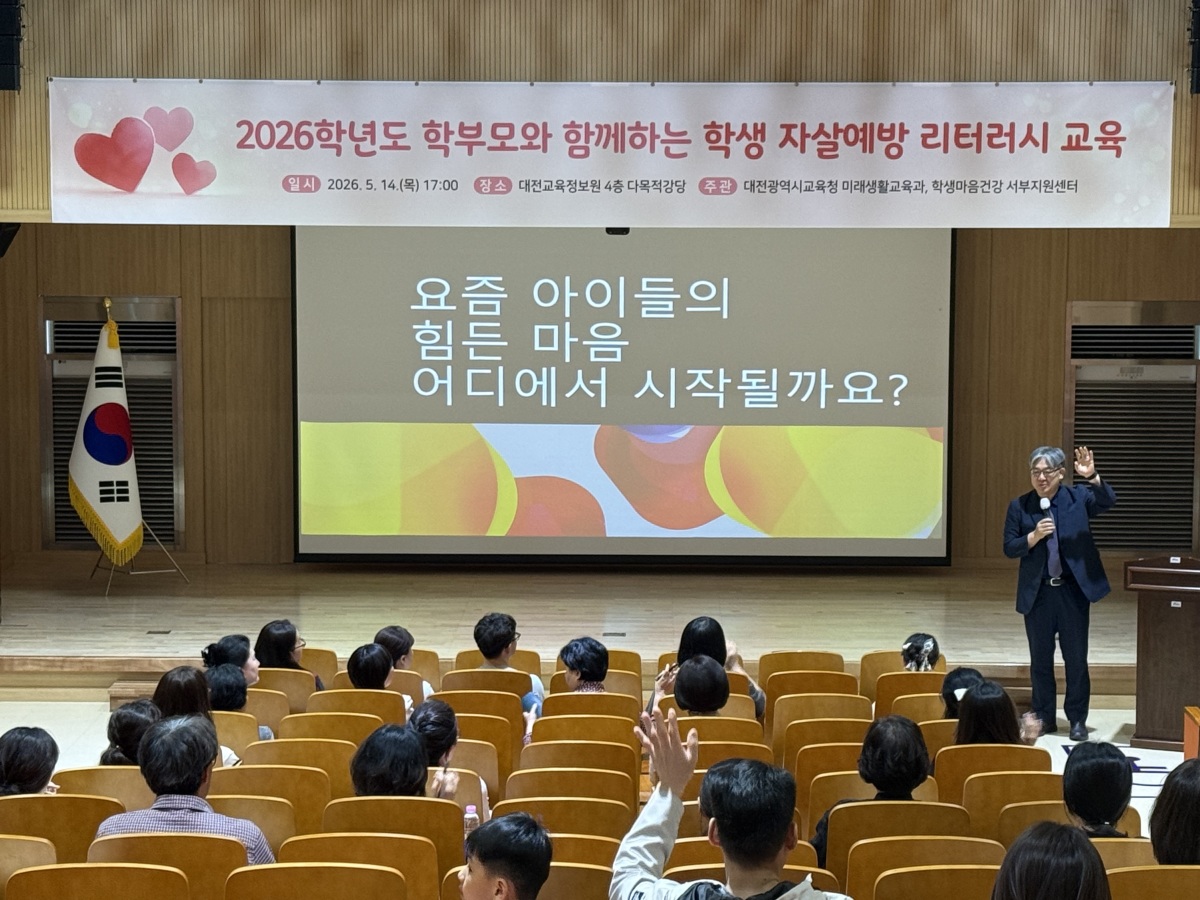 2026학년도 학부모와 함께하는 학생 자살예방 리터러시 교육

일시 2026. 5. 14.(목) 17:00 장소 대전교육정보원 4층 다목적강당 주관 대전광역시교육청 미래생활교육과, 학생마음건강 서부지원센터

요즘 아이들의
힘든 마음
어디에서 시작될까요?